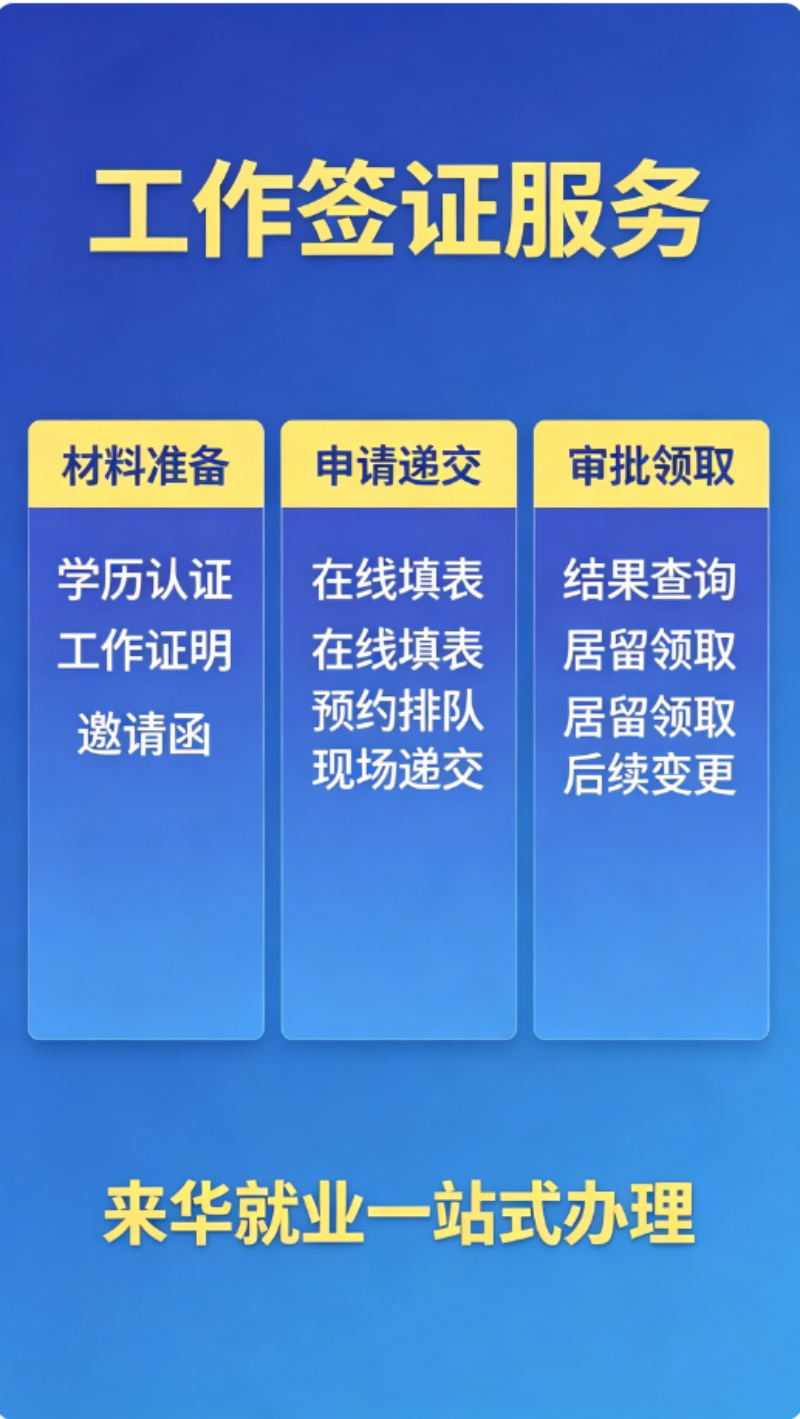 工作签证服务

材料准备

学历认证
工作证明
邀请函

申请递交

在线填表
在线填表
预约排队
现场递交

审批领取

结果查询
居留领取
居留领取
后续变更

来华就业一站式办理